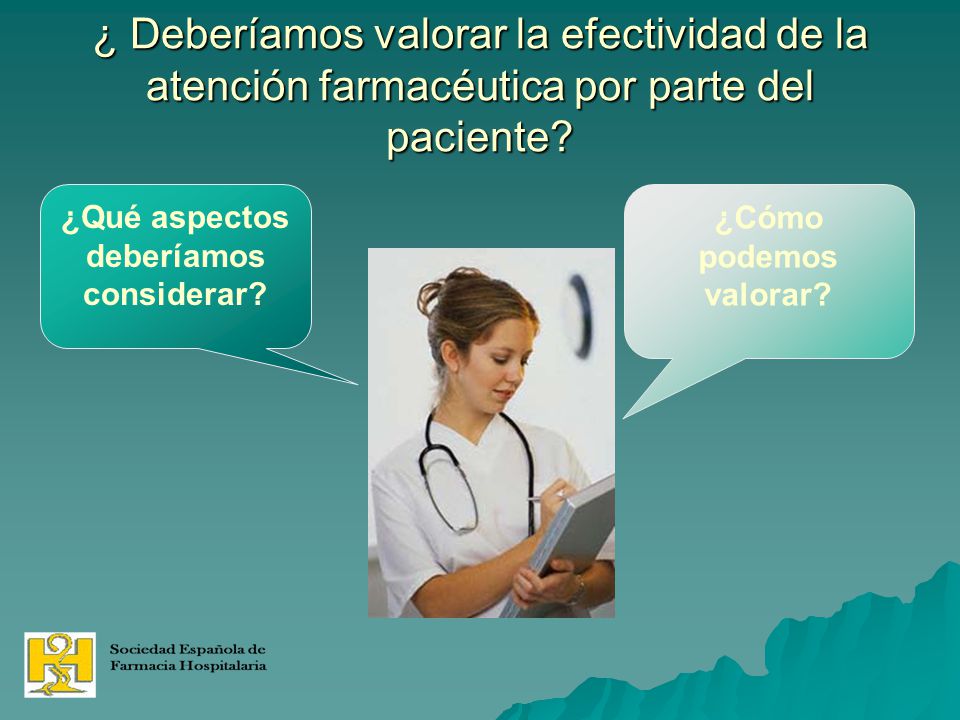 ¿ Deberíamos valorar la efectividad de la atención farmacéutica por parte del paciente?

¿Qué aspectos deberíamos considerar?

¿Cómo podemos valorar?

Sociedad Española de Farmacia Hospitalaria